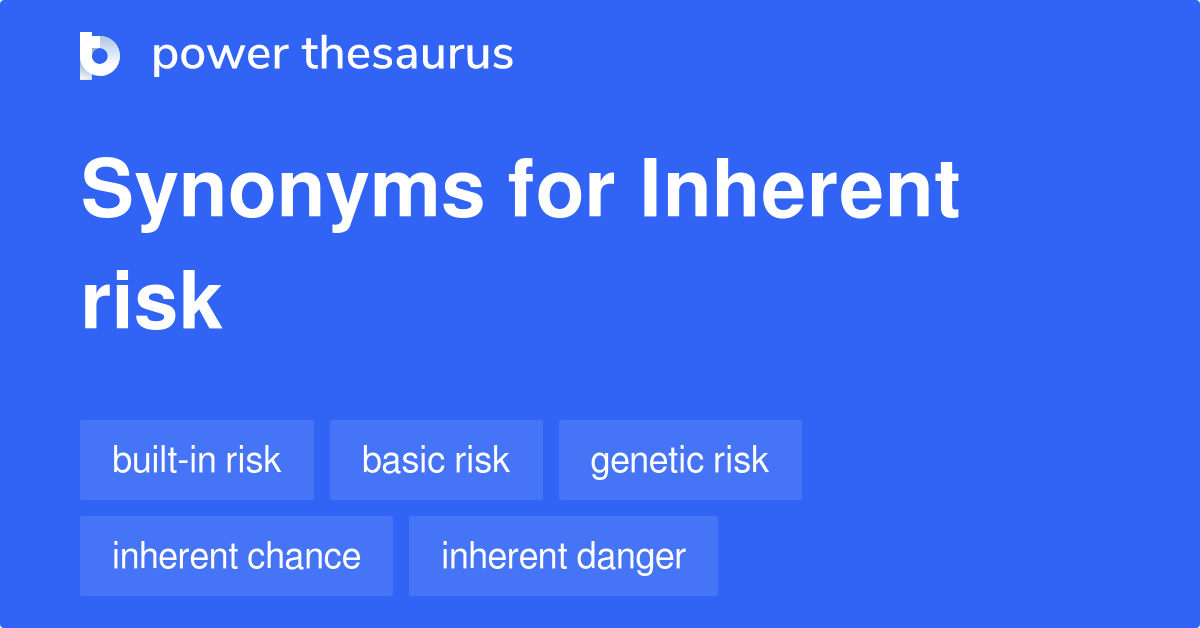 power thesaurus

Synonyms for Inherent risk

built-in risk
basic risk
genetic risk
inherent chance
inherent danger